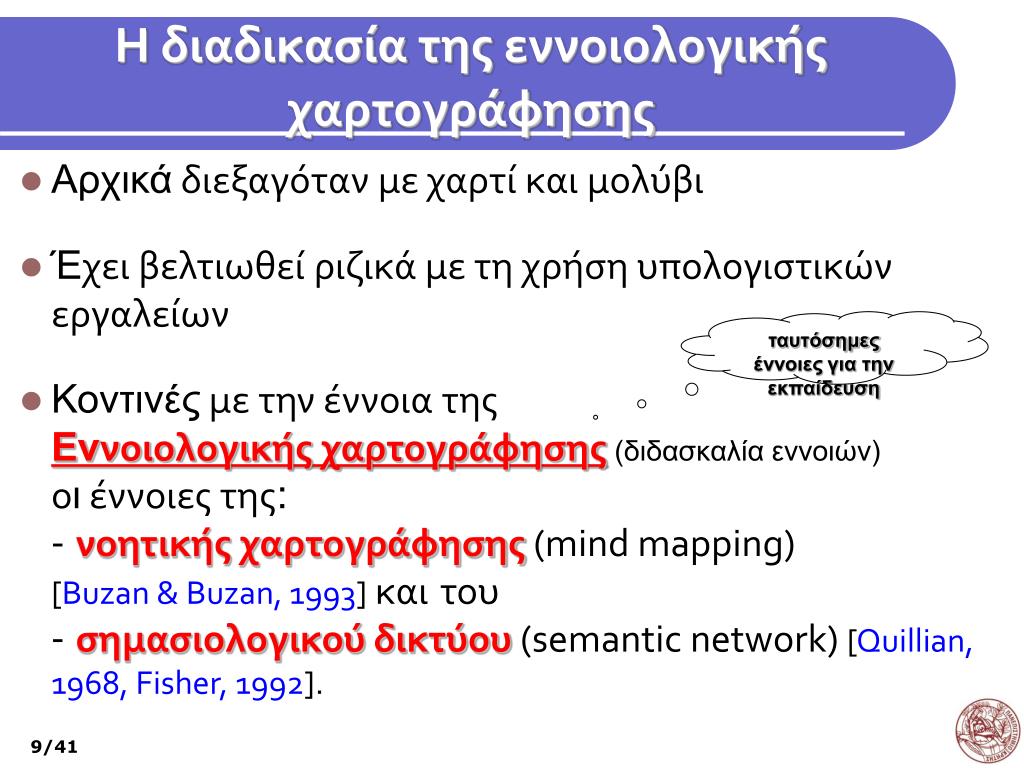 Η διαδικασία της εννοιολογικής χαρτογράφησης

Αρχικά διεξαγόταν με χαρτί και μολύβι

Έχει βελτιωθεί ριζικά με τη χρήση υπολογιστικών εργαλείων

ταυτόσημες έννοιες για την εκπαίδευση

Κοντινές με την έννοια της Εννοιολογικής χαρτογράφησης (διδασκαλία εννοιών) οι έννοιες της:
- νοητικής χαρτογράφησης (mind mapping) [Buzan & Buzan, 1993] και του
- σημασιολογικού δικτύου (semantic network) [Quillian, 1968, Fisher, 1992].

9/41